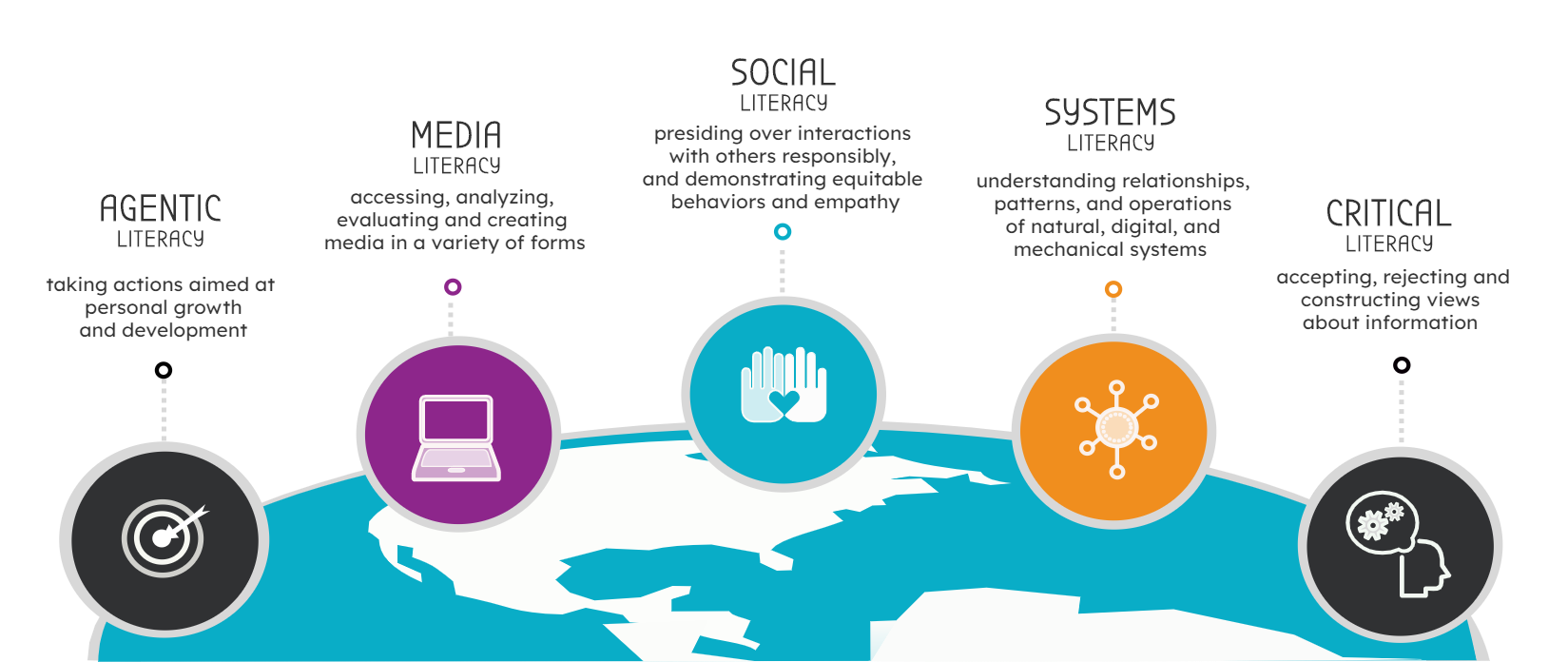 AGENTIC
LITERACY

taking actions aimed at personal growth and development

MEDIA
LITERACY

accessing, analyzing, evaluating and creating media in a variety of forms

SOCIAL
LITERACY

presiding over interactions with others responsibly, and demonstrating equitable behaviors and empathy

SYSTEMS
LITERACY

understanding relationships, patterns, and operations of natural, digital, and mechanical systems

CRITICAL
LITERACY

accepting, rejecting and constructing views about information